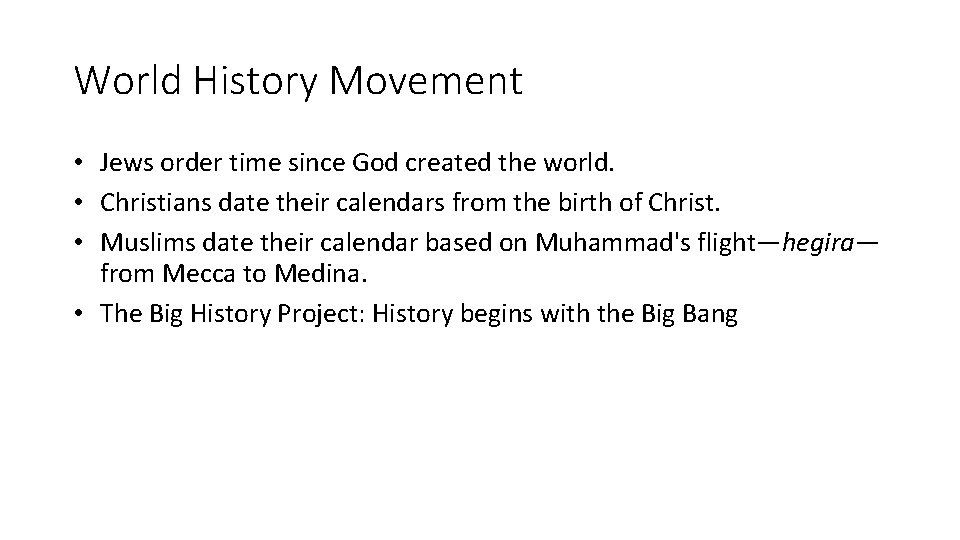 World History Movement

• Jews order time since God created the world.
• Christians date their calendars from the birth of Christ.
• Muslims date their calendar based on Muhammad's flight—hegira—from Mecca to Medina.
• The Big History Project: History begins with the Big Bang